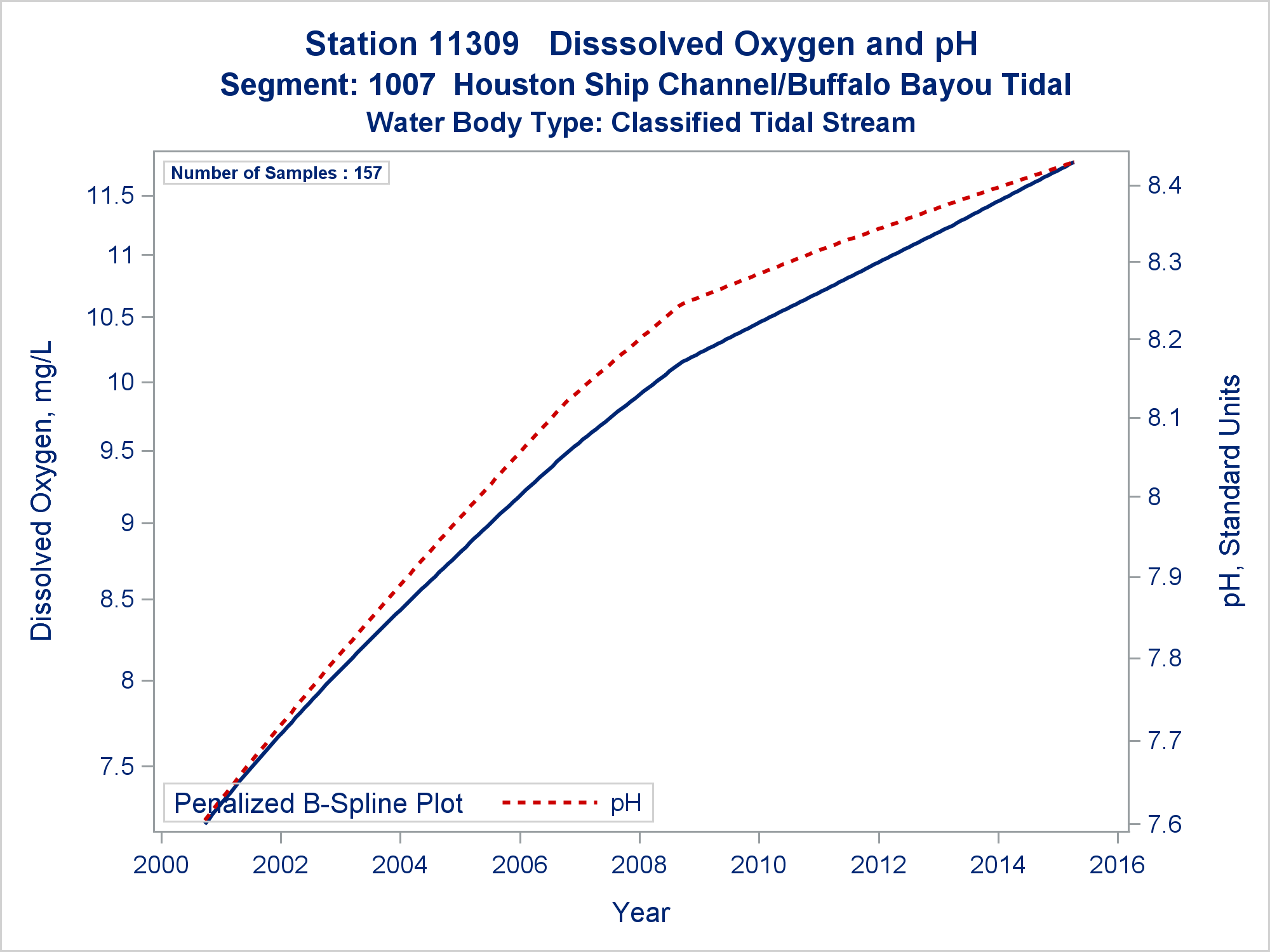 Station 11309   Disssolved Oxygen and pH
Segment: 1007  Houston Ship Channel/Buffalo Bayou Tidal
Water Body Type: Classified Tidal Stream

Number of Samples : 157

Dissolved Oxygen, mg/L
11.5
11
10.5
10
9.5
9
8.5
8
7.5

pH, Standard Units
8.4
8.3
8.2
8.1
8
7.9
7.8
7.7
7.6

Penalized B-Spline Plot   pH

2000 2002 2004 2006 2008 2010 2012 2014 2016
Year